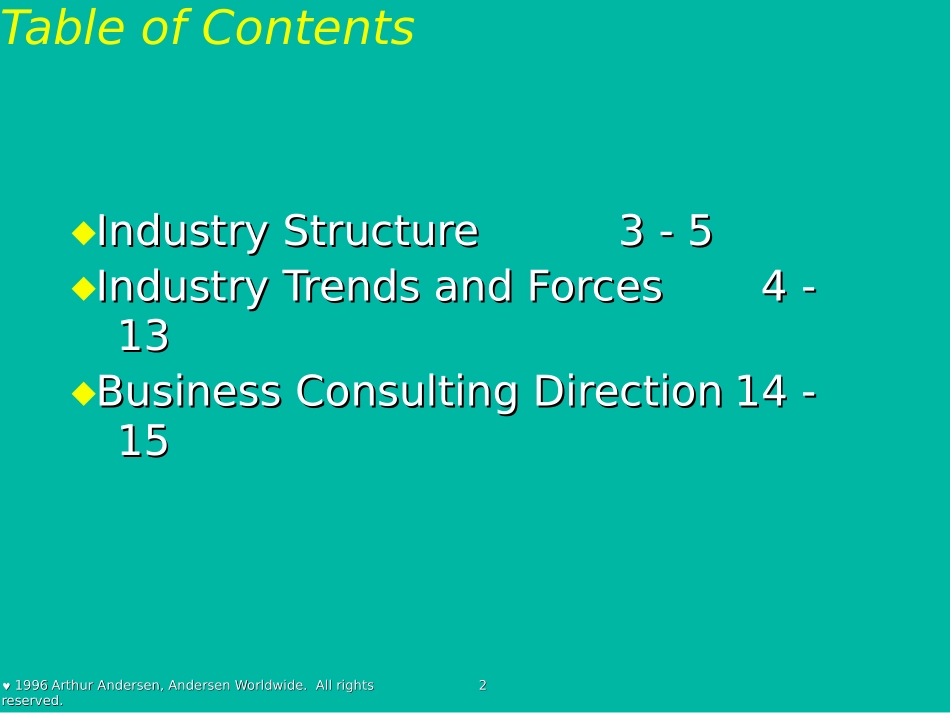 Table of Contents

◆Industry Structure 3 - 5
◆Industry Trends and Forces 4 - 13
◆Business Consulting Direction 14 - 15

♥ 1996 Arthur Andersen, Andersen Worldwide. All rights reserved.

2